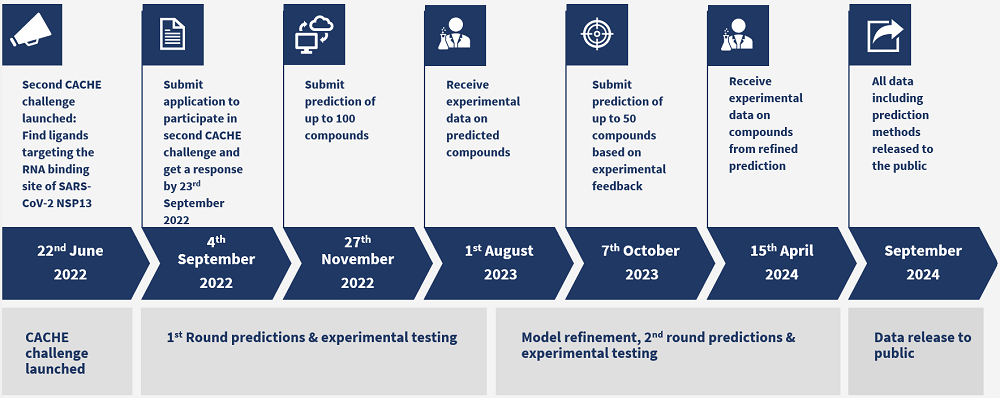 Second CACHE challenge launched: Find ligands targeting the RNA binding site of SARS-CoV-2 NSP13

Submit application to participate in second CACHE challenge and get a response by 23$^{rd}$ September 2022

Submit prediction of up to 100 compounds

Receive experimental data on predicted compounds

Submit prediction of up to 50 compounds based on experimental feedback

Receive experimental data on compounds from refined prediction

All data including prediction methods released to the public

22$^{nd}$ June 2022

4$^{th}$ September 2022

27$^{th}$ November 2022

1$^{st}$ August 2023

7$^{th}$ October 2023

15$^{th}$ April 2024

September 2024

CACHE challenge launched

1$^{st}$ Round predictions & experimental testing

Model refinement, 2$^{nd}$ round predictions & experimental testing

Data release to public